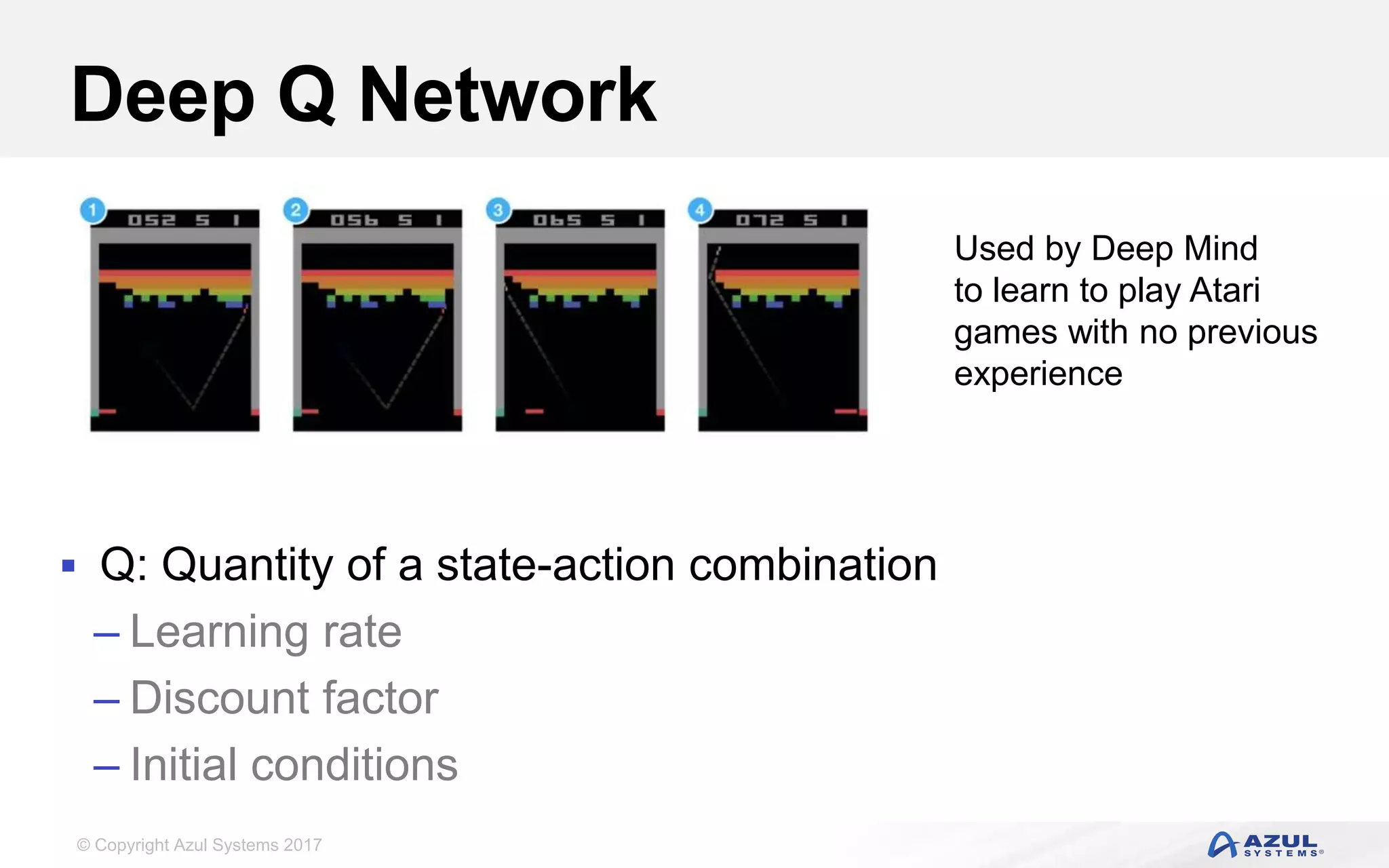 Deep Q Network

1
052 5 1

2
056 5 1

3
065 5 1

4
072 5 1

Used by Deep Mind to learn to play Atari games with no previous experience

▪ Q: Quantity of a state-action combination
– Learning rate
– Discount factor
– Initial conditions

© Copyright Azul Systems 2017

AZUL SYSTEMS®